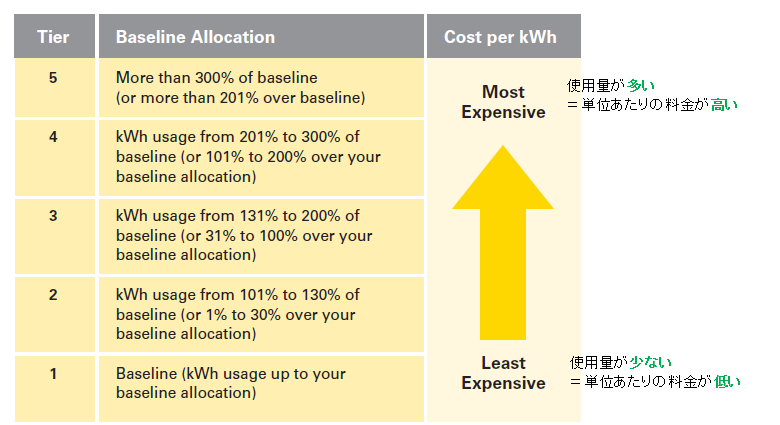 | Tier | Baseline Allocation | Cost per kWh |
|---|---|---|
| 5 | More than 300% of baseline (or more than 201% over baseline) | Most Expensive |
| 4 | kWh usage from 201% to 300% of baseline (or 101% to 200% over your baseline allocation) | |
| 3 | kWh usage from 131% to 200% of baseline (or 31% to 100% over your baseline allocation) | |
| 2 | kWh usage from 101% to 130% of baseline (or 1% to 30% over your baseline allocation) | |
| 1 | Baseline (kWh usage up to your baseline allocation) | Least Expensive |

使用量が多い
＝単位あたりの料金が高い

使用量が少ない
＝単位あたりの料金が低い